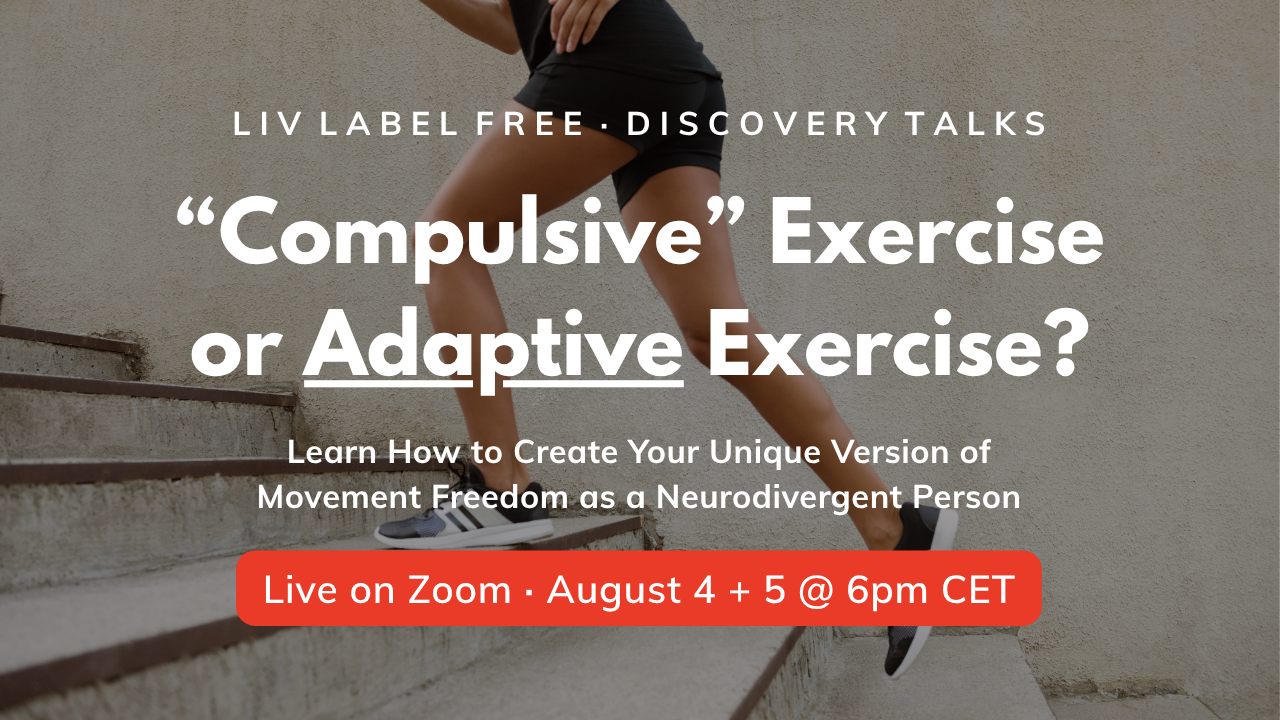 LIV LABEL FREE · DISCOVERY TALKS

“Compulsive” Exercise or Adaptive Exercise?

Learn How to Create Your Unique Version of Movement Freedom as a Neurodivergent Person

Live on Zoom · August 4 + 5 @ 6pm CET